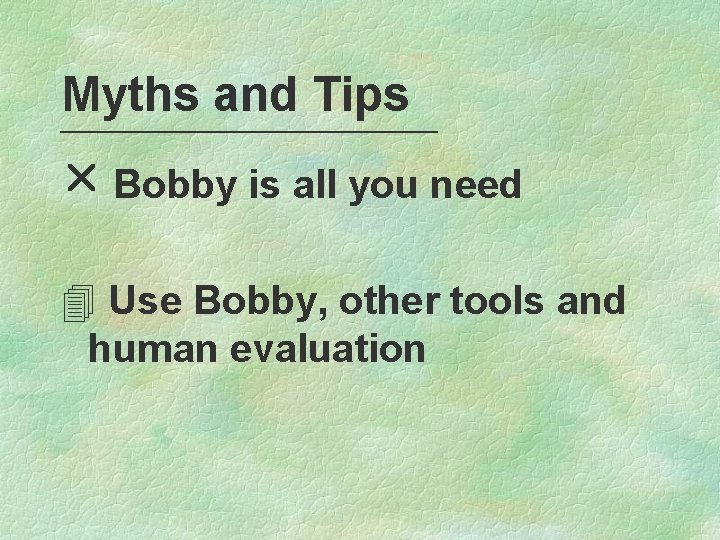 Myths and Tips

× Bobby is all you need

Use Bobby, other tools and human evaluation